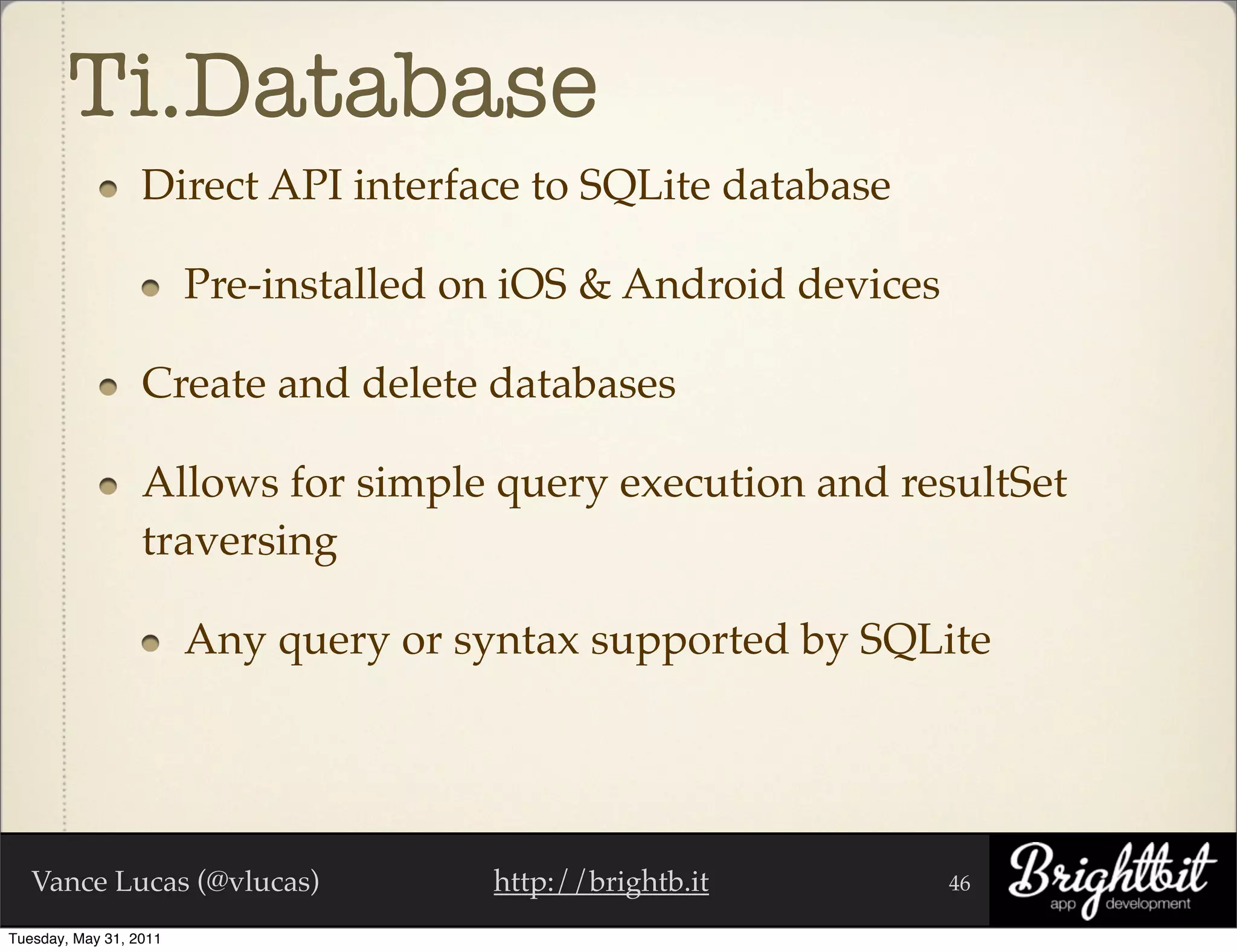 Ti.Database

Direct API interface to SQLite database

Pre-installed on iOS & Android devices

Create and delete databases

Allows for simple query execution and resultSet traversing

Any query or syntax supported by SQLite

Vance Lucas (@vlucas)

http://brightb.it

46

Brightbit
app development

Tuesday, May 31, 2011